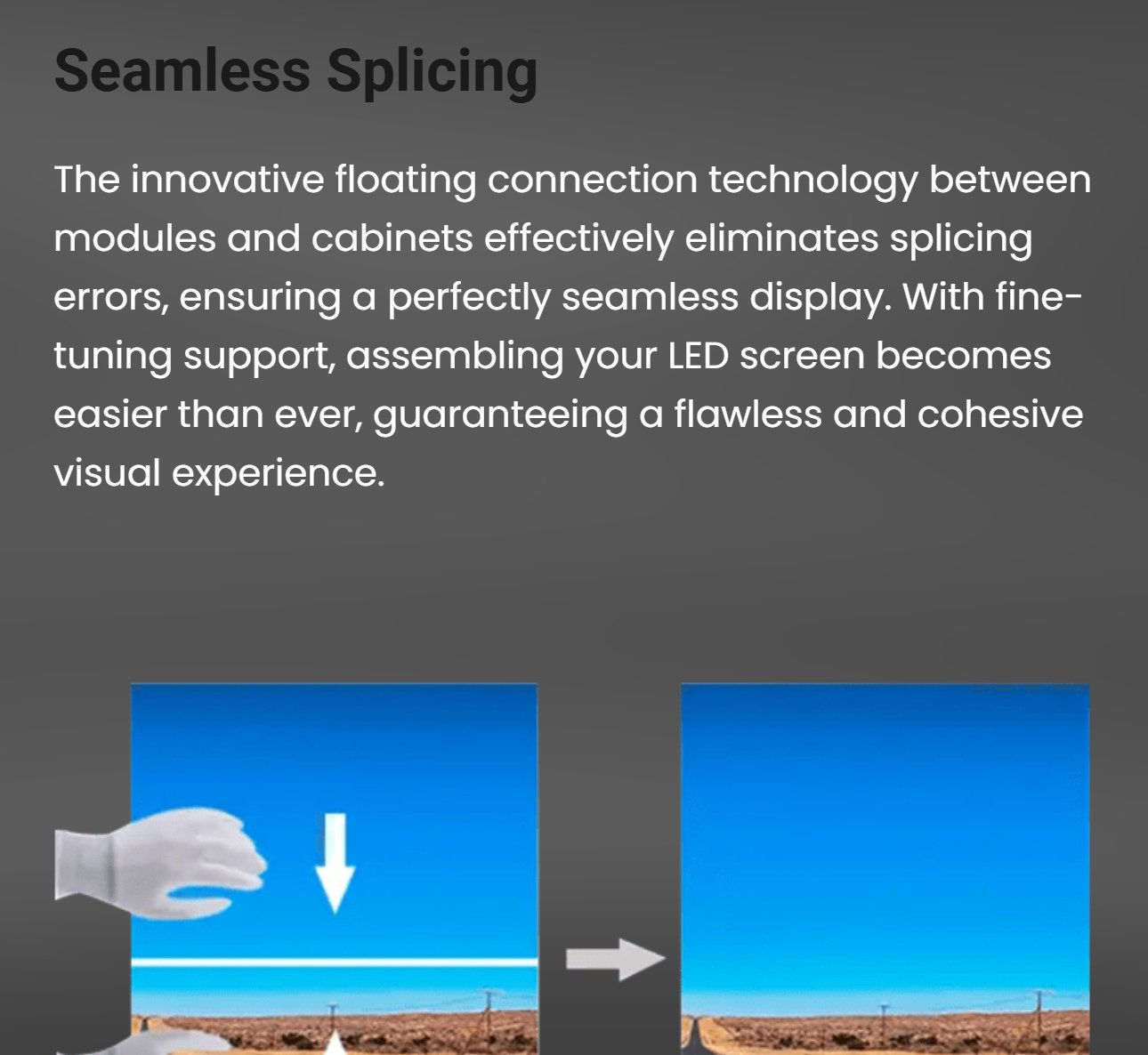 Seamless Splicing

The innovative floating connection technology between modules and cabinets effectively eliminates splicing errors, ensuring a perfectly seamless display. With fine-tuning support, assembling your LED screen becomes easier than ever, guaranteeing a flawless and cohesive visual experience.